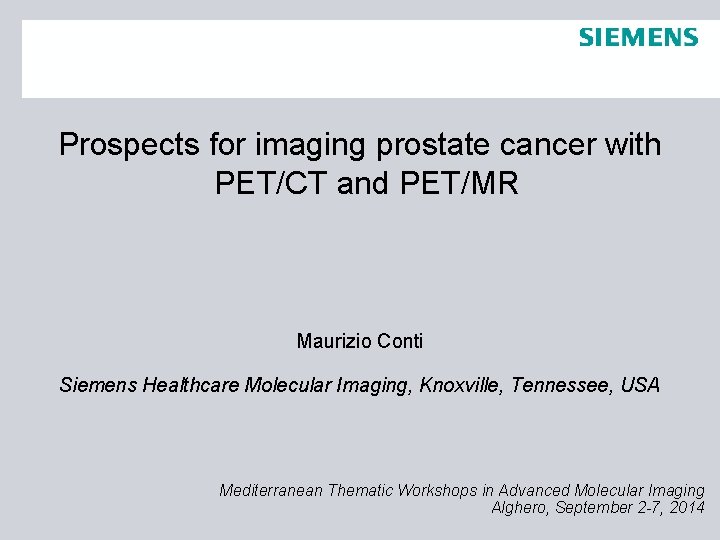 SIEMENS

Prospects for imaging prostate cancer with PET/CT and PET/MR

Maurizio Conti

Siemens Healthcare Molecular Imaging, Knoxville, Tennessee, USA

Mediterranean Thematic Workshops in Advanced Molecular Imaging
Alghero, September 2-7, 2014